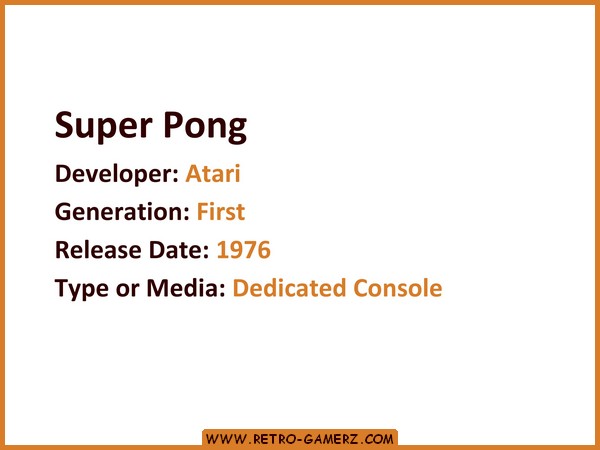 Super Pong

Developer: Atari

Generation: First

Release Date: 1976

Type or Media: Dedicated Console

WWW.RETRO-GAMERZ.COM